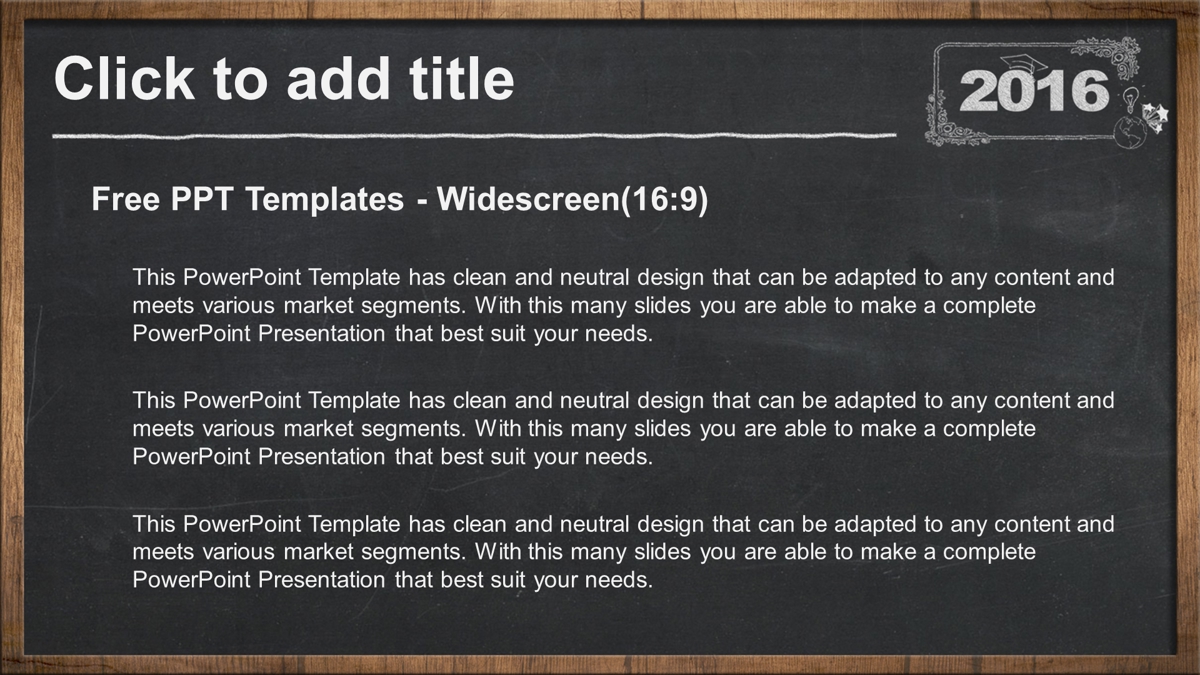 Click to add title

2016

Free PPT Templates - Widescreen(16:9)

This PowerPoint Template has clean and neutral design that can be adapted to any content and meets various market segments. With this many slides you are able to make a complete PowerPoint Presentation that best suit your needs.

This PowerPoint Template has clean and neutral design that can be adapted to any content and meets various market segments. With this many slides you are able to make a complete PowerPoint Presentation that best suit your needs.

This PowerPoint Template has clean and neutral design that can be adapted to any content and meets various market segments. With this many slides you are able to make a complete PowerPoint Presentation that best suit your needs.